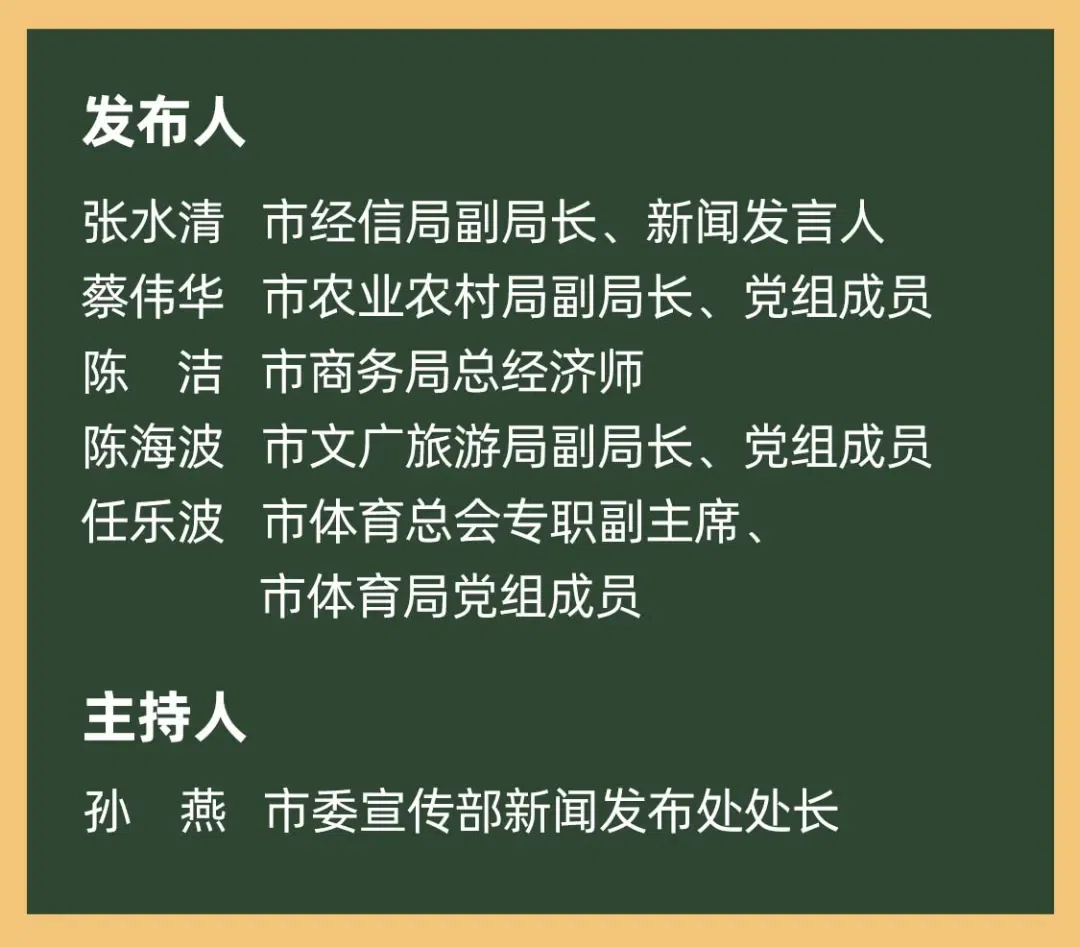 发布人

张水清　市经信局副局长、新闻发言人
蔡伟华　市农业农村局副局长、党组成员
陈　洁　市商务局总经济师
陈海波　市文广旅游局副局长、党组成员
任乐波　市体育总会专职副主席、市体育局党组成员

主持人

孙　燕　市委宣传部新闻发布处处长